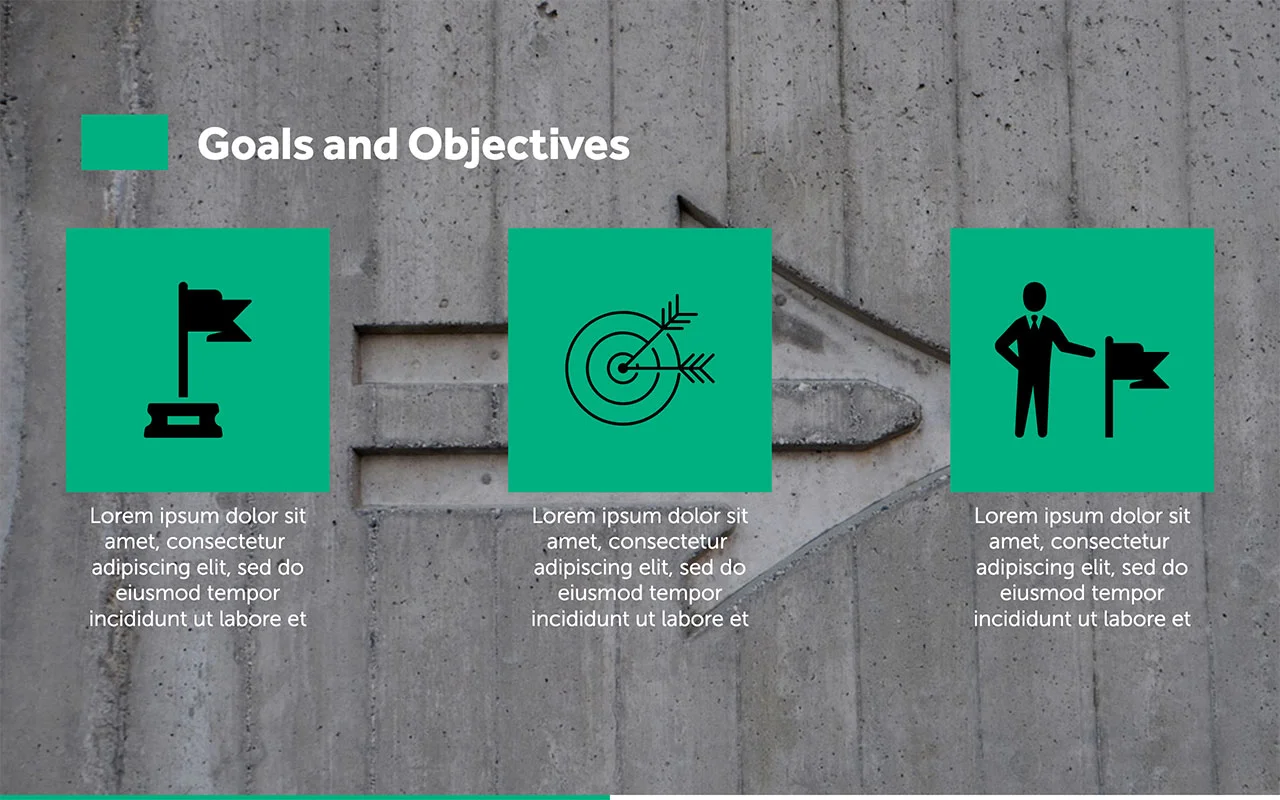 Goals and Objectives

Lorem ipsum dolor sit amet, consectetur adipiscing elit, sed do eiusmod tempor incididunt ut labore et

Lorem ipsum dolor sit amet, consectetur adipiscing elit, sed do eiusmod tempor incididunt ut labore et

Lorem ipsum dolor sit amet, consectetur adipiscing elit, sed do eiusmod tempor incididunt ut labore et